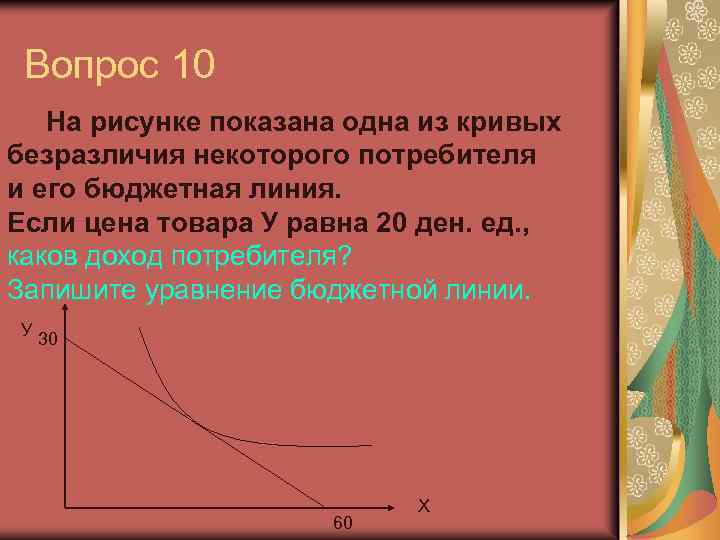 Вопрос 10

На рисунке показана одна из кривых безразличия некоторого потребителя и его бюджетная линия.
Если цена товара У равна 20 ден. ед., каков доход потребителя?
Запишите уравнение бюджетной линии.

У
30
Х
60